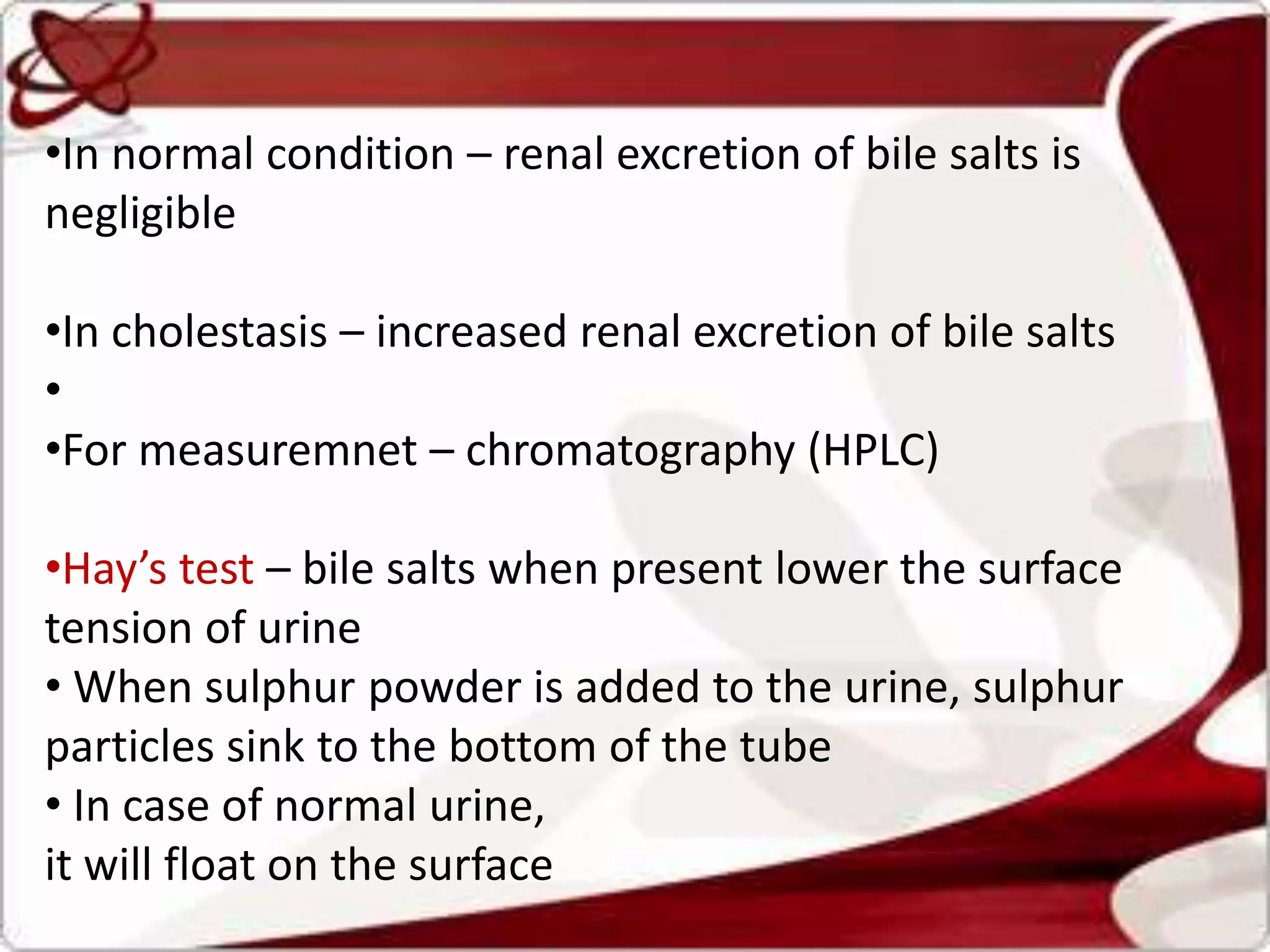 •In normal condition – renal excretion of bile salts is negligible

•In cholestasis – increased renal excretion of bile salts
•
•For measuremnet – chromatography (HPLC)

•Hay’s test – bile salts when present lower the surface tension of urine
• When sulphur powder is added to the urine, sulphur particles sink to the bottom of the tube
• In case of normal urine,
it will float on the surface